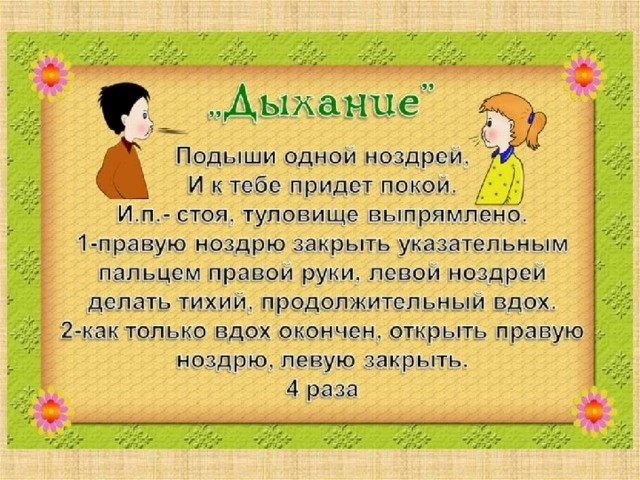 „Дыхание"

Подыши одной ноздрей,
И к тебе придет покой.
И.п.- стоя, туловище выпрямлено.
1-правую ноздрю закрыть указательным пальцем правой руки, левой ноздрей делать тихий, продолжительный вдох.
2-как только вдох окончен, открыть правую ноздрю, левую закрыть.
4 раза